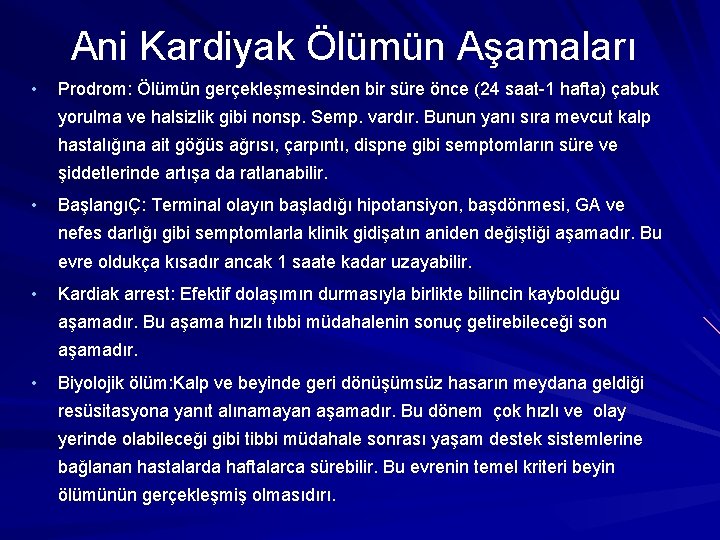 Ani Kardiyak Ölümün Aşamaları

• Prodrom: Ölümün gerçekleşmesinden bir süre önce (24 saat-1 hafta) çabuk yorulma ve halsizlik gibi nonsp. Semp. vardır. Bunun yanı sıra mevcut kalp hastalığına ait göğüs ağrısı, çarpıntı, dispne gibi semptomların süre ve şiddetlerinde artışa da ratlanabilir.

• BaşlangıÇ: Terminal olayın başladığı hipotansiyon, başdönmesi, GA ve nefes darlığı gibi semptomlarla klinik gidişatın aniden değiştiği aşamadır. Bu evre oldukça kısadır ancak 1 saate kadar uzayabilir.

• Kardiak arrest: Efektif dolaşımın durmasıyla birlikte bilincin kaybolduğu aşamadır. Bu aşama hızlı tıbbi müdahalenin sonuç getirebileceği son aşamadır.

• Biyolojik ölüm:Kalp ve beyinde geri dönüşümsüz hasarın meydana geldiği resüsitasyona yanıt alınamayan aşamadır. Bu dönem çok hızlı ve olay yerinde olabileceği gibi tibbi müdahale sonrası yaşam destek sistemlerine bağlanan hastalarda haftalarca sürebilir. Bu evrenin temel kriteri beyin ölümünün gerçekleşmiş olmasıdırı.